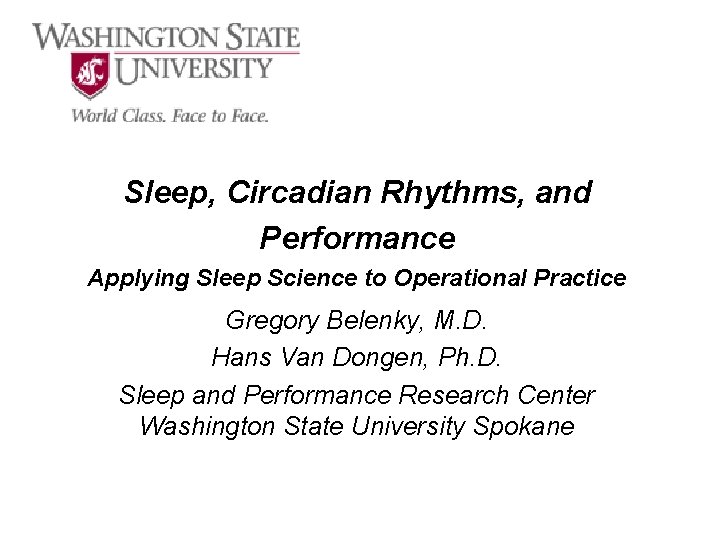 WASHINGTON STATE UNIVERSITY
World Class. Face to Face.

Sleep, Circadian Rhythms, and Performance

Applying Sleep Science to Operational Practice

Gregory Belenky, M.D.
Hans Van Dongen, Ph.D.
Sleep and Performance Research Center
Washington State University Spokane